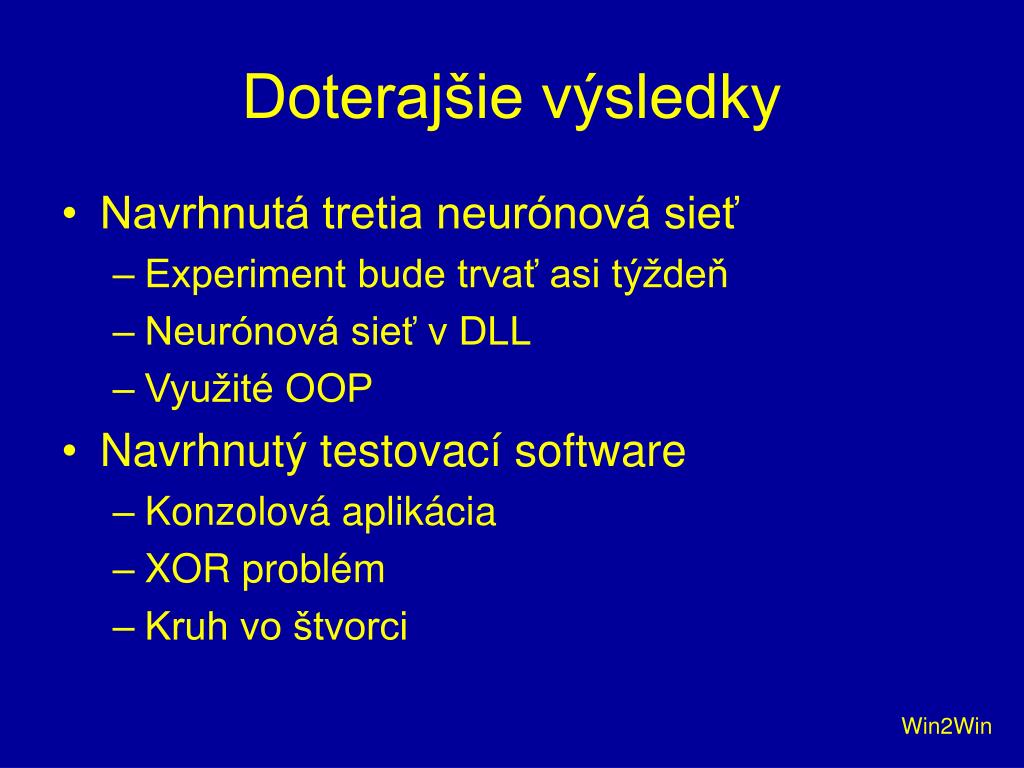 Doterajšie výsledky

• Navrhnutá tretia neurónová sieť
– Experiment bude trvať asi týždeň
– Neurónová sieť v DLL
– Využité OOP
• Navrhnutý testovací software
– Konzolová aplikácia
– XOR problém
– Kruh vo štvorci

Win2Win